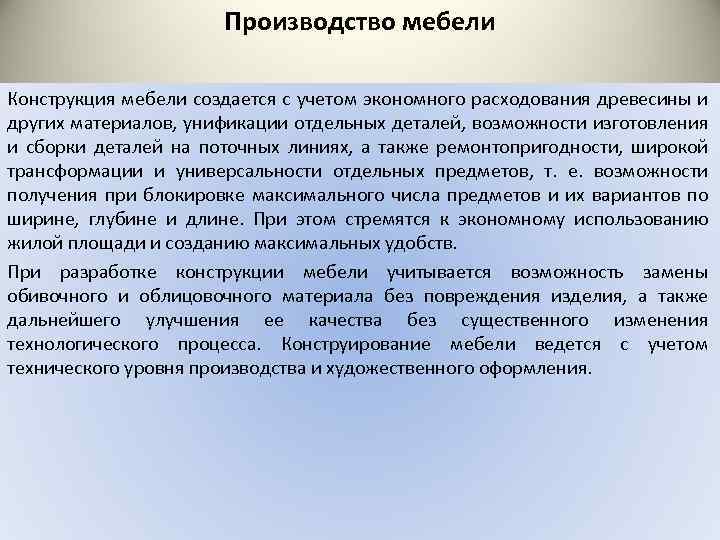 Производство мебели

Конструкция мебели создается с учетом экономного расходования древесины и других материалов, унификации отдельных деталей, возможности изготовления и сборки деталей на поточных линиях, а также ремонтопригодности, широкой трансформации и универсальности отдельных предметов, т. е. возможности получения при блокировке максимального числа предметов и их вариантов по ширине, глубине и длине. При этом стремятся к экономному использованию жилой площади и созданию максимальных удобств.

При разработке конструкции мебели учитывается возможность замены обивочного и облицовочного материала без повреждения изделия, а также дальнейшего улучшения ее качества без существенного изменения технологического процесса. Конструирование мебели ведется с учетом технического уровня производства и художественного оформления.